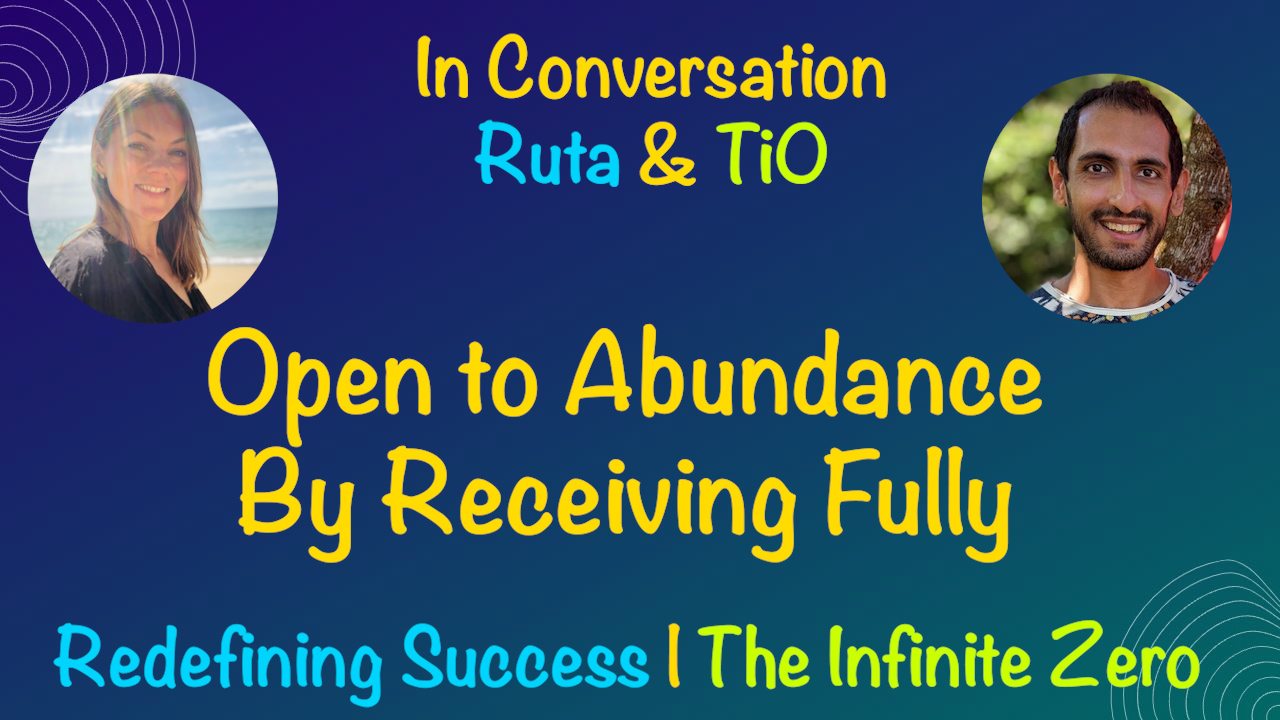 In Conversation
Ruta & TiO

Open to Abundance
By Receiving Fully

Redefining Success | The Infinite Zero